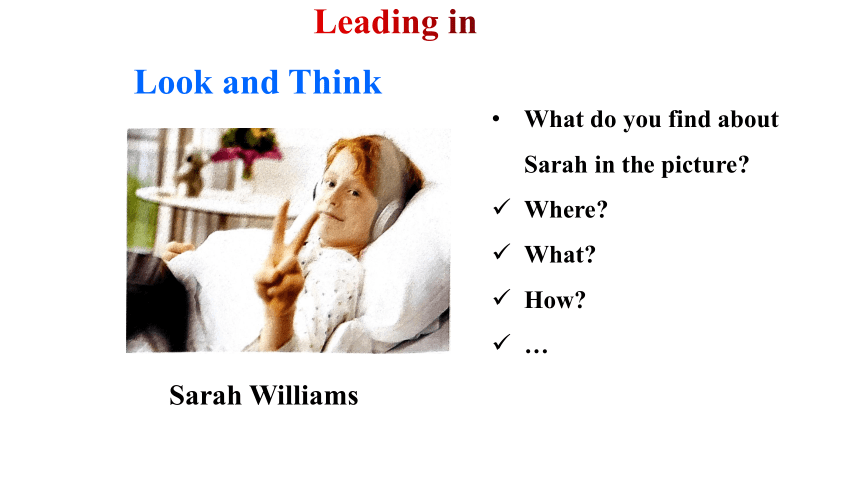 Leading in

Look and Think

Sarah Williams

• What do you find about Sarah in the picture?
✓ Where?
✓ What?
✓ How?
✓ …